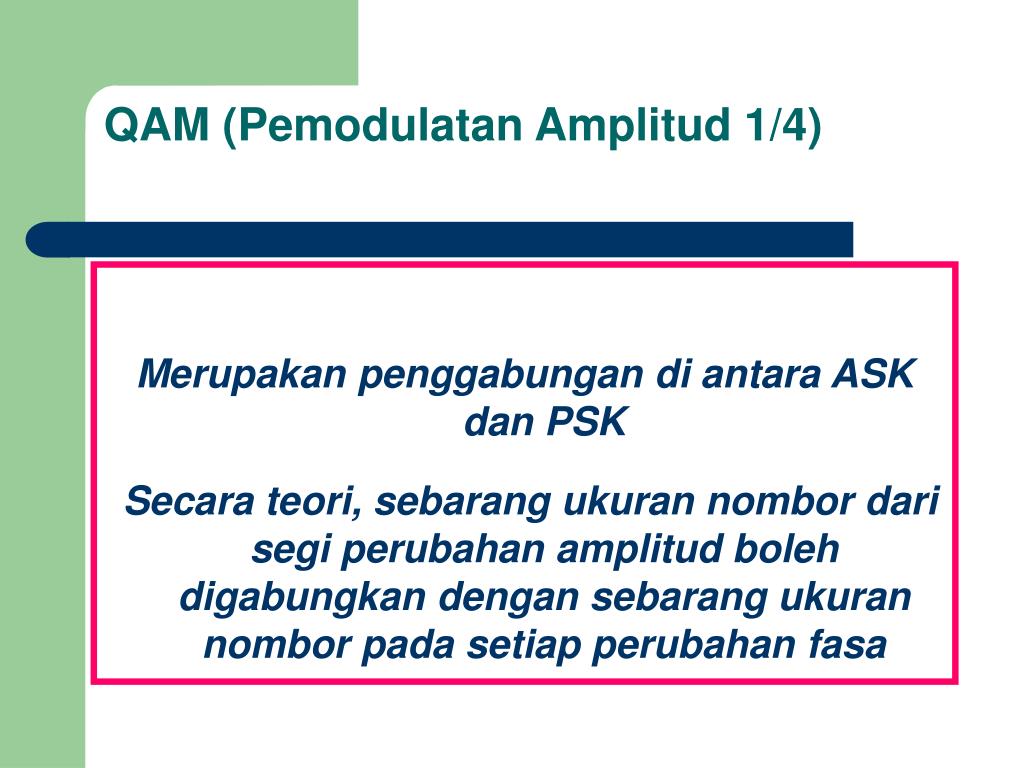 QAM (Pemodulatan Amplitud 1/4)

Merupakan penggabungan di antara ASK dan PSK

Secara teori, sebarang ukuran nombor dari segi perubahan amplitud boleh digabungkan dengan sebarang ukuran nombor pada setiap perubahan fasa